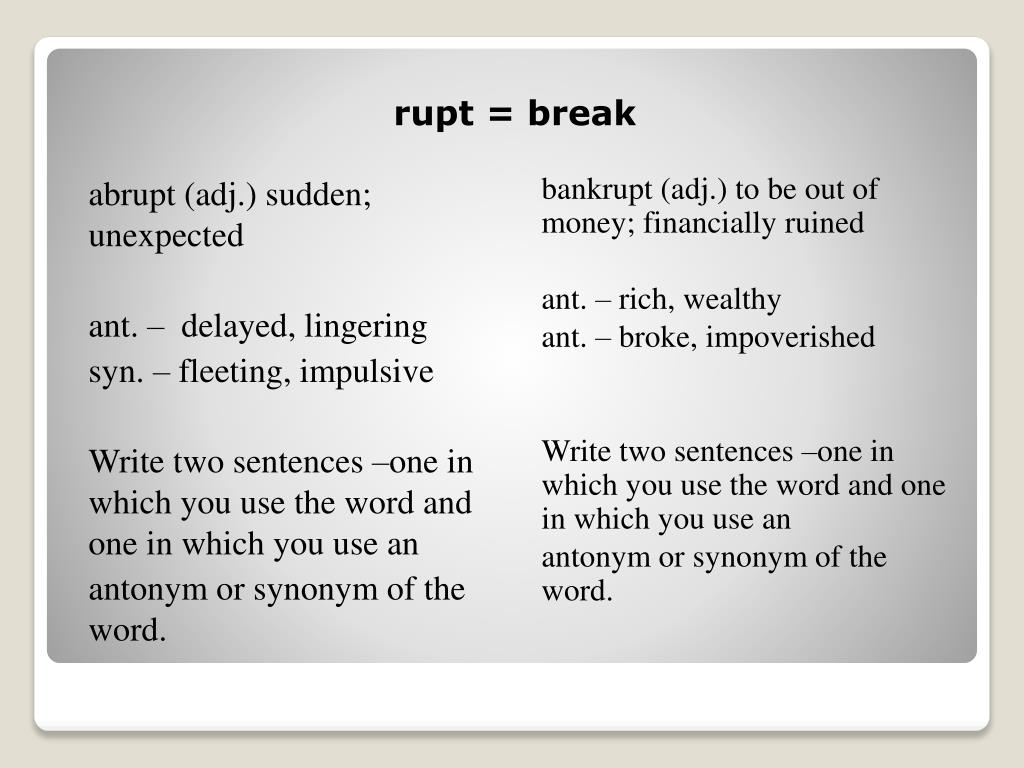 rupt = break

abrupt (adj.) sudden; unexpected

ant. – delayed, lingering
syn. – fleeting, impulsive

Write two sentences –one in which you use the word and one in which you use an antonym or synonym of the word.

bankrupt (adj.) to be out of money; financially ruined

ant. – rich, wealthy
ant. – broke, impoverished

Write two sentences –one in which you use the word and one in which you use an antonym or synonym of the word.